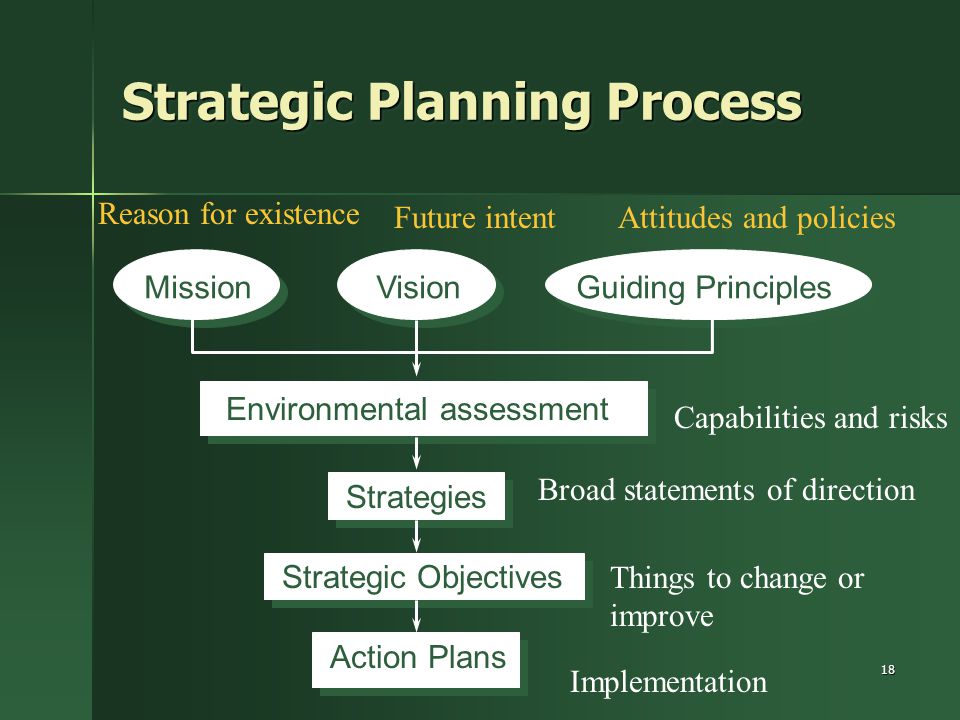 Strategic Planning Process

Reason for existence

Future intent

Attitudes and policies

Mission

Vision

Guiding Principles

Environmental assessment

Capabilities and risks

Strategies

Broad statements of direction

Strategic Objectives

Things to change or improve

Action Plans

Implementation

18